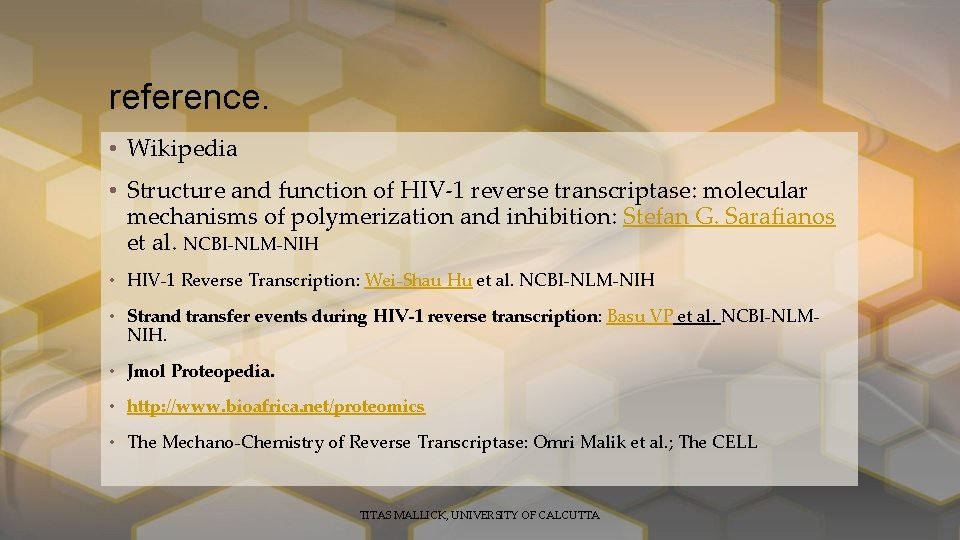 reference.

• Wikipedia

• Structure and function of HIV-1 reverse transcriptase: molecular mechanisms of polymerization and inhibition: Stefan G. Sarafianos et al. NCBI-NLM-NIH

• HIV-1 Reverse Transcription: Wei-Shau Hu et al. NCBI-NLM-NIH

• Strand transfer events during HIV-1 reverse transcription: Basu VP et al. NCBI-NLM-NIH.

• Jmol Proteopedia.

• http://www.bioafrica.net/proteomics

• The Mechano-Chemistry of Reverse Transcriptase: Omri Malik et al.; The CELL

TITAS MALLICK, UNIVERSITY OF CALCUTTA